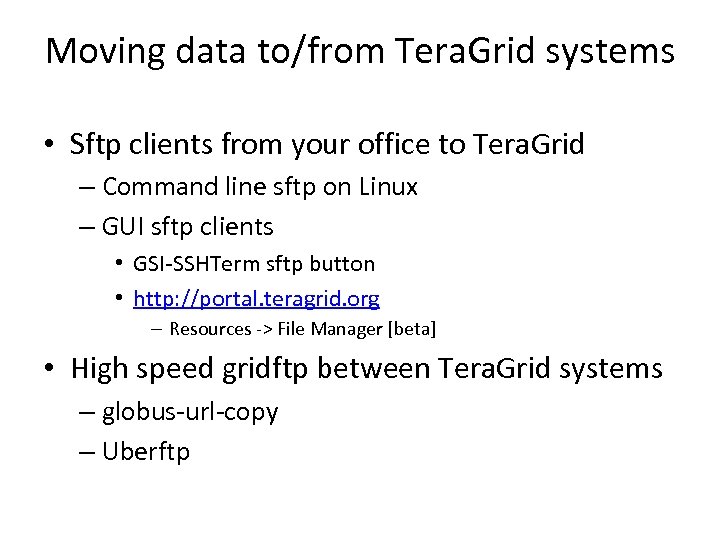 Moving data to/from TeraGrid systems

• Sftp clients from your office to TeraGrid
– Command line sftp on Linux
– GUI sftp clients
• GSI-SSHTerm sftp button
• http://portal.teragrid.org
– Resources -> File Manager [beta]

• High speed gridftp between TeraGrid systems
– globus-url-copy
– Uberftp